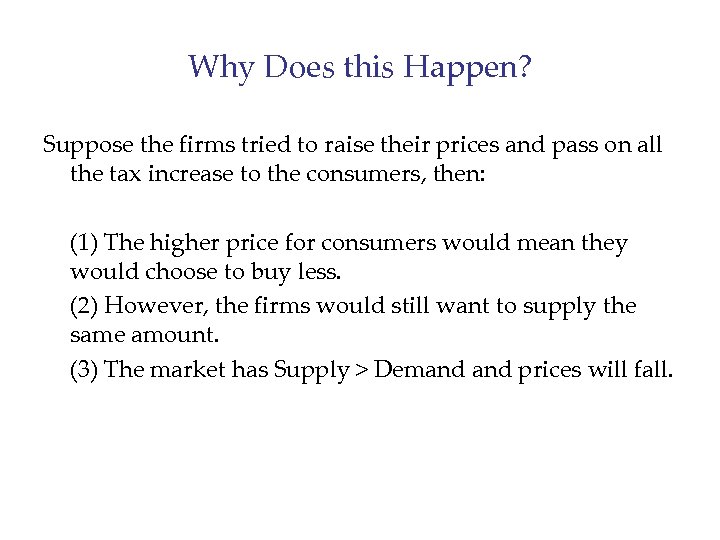 Why Does this Happen?

Suppose the firms tried to raise their prices and pass on all the tax increase to the consumers, then:

(1) The higher price for consumers would mean they would choose to buy less.

(2) However, the firms would still want to supply the same amount.

(3) The market has Supply > Demand and prices will fall.